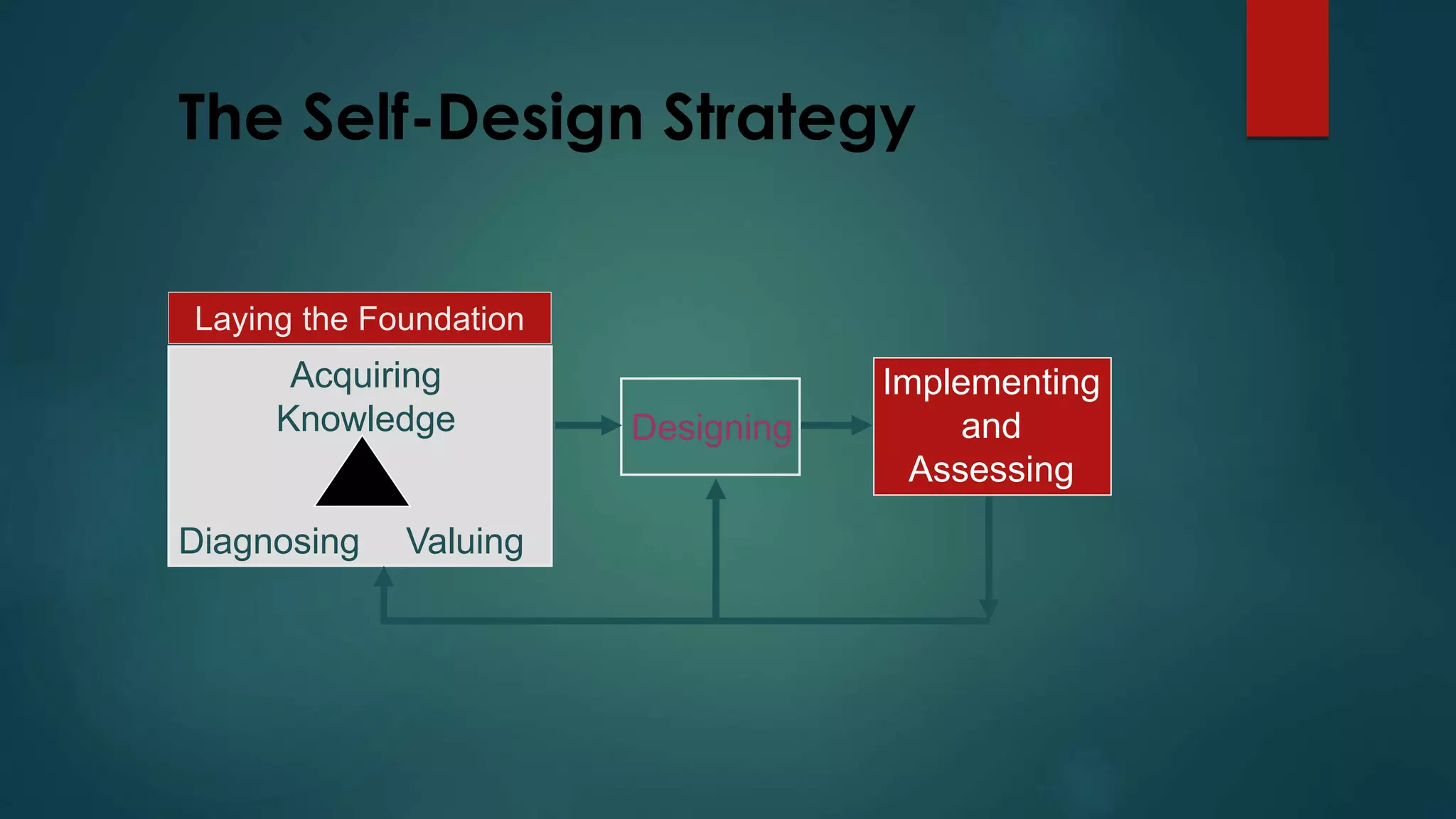 The Self-Design Strategy

Laying the Foundation

Acquiring Knowledge

Diagnosing Valuing

Designing

Implementing and Assessing